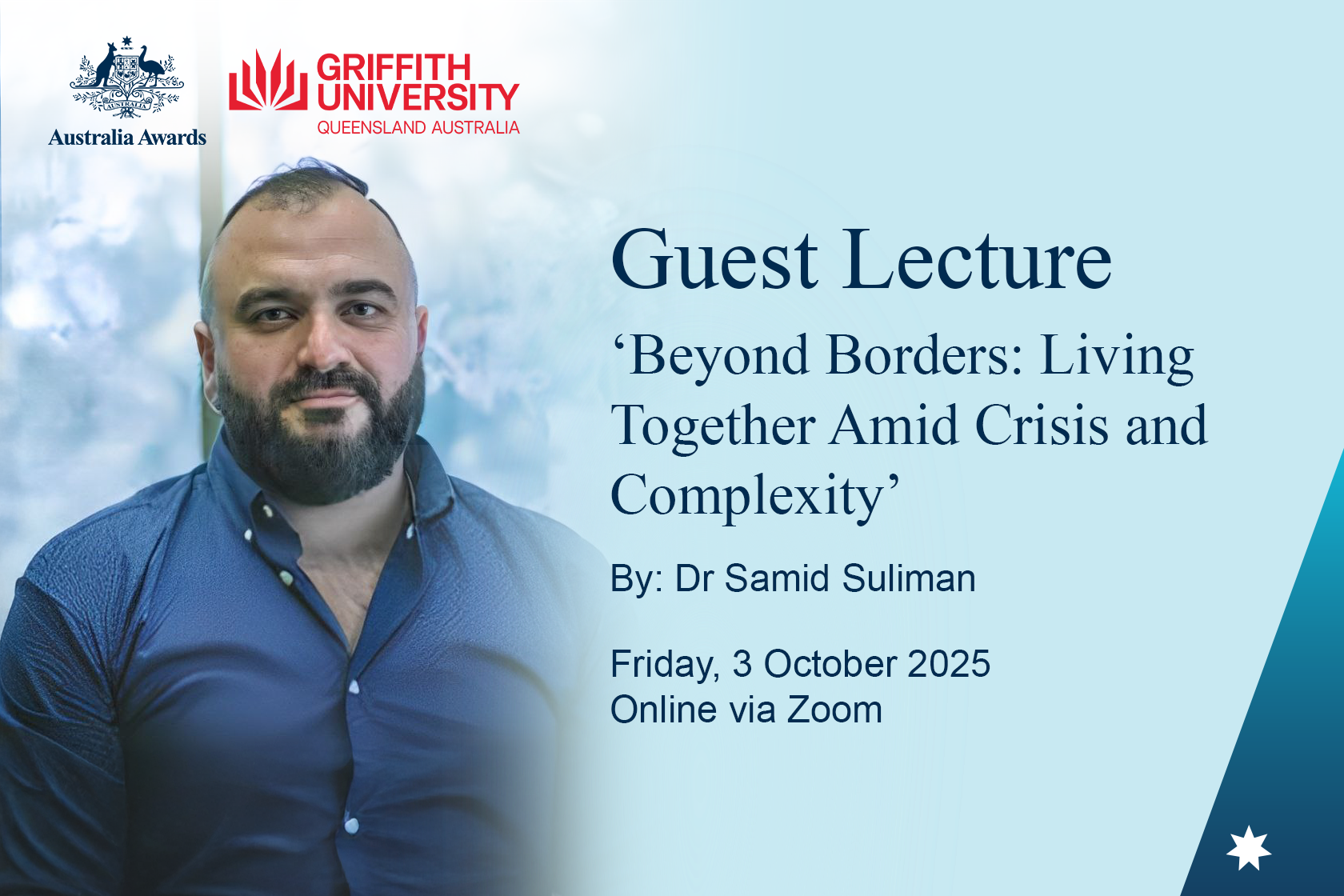 AUSTRALIA

Australia Awards

GRIFFITH UNIVERSITY
QUEENSLAND AUSTRALIA

Guest Lecture

‘Beyond Borders: Living Together Amid Crisis and Complexity’

By: Dr Samid Suliman

Friday, 3 October 2025
Online via Zoom